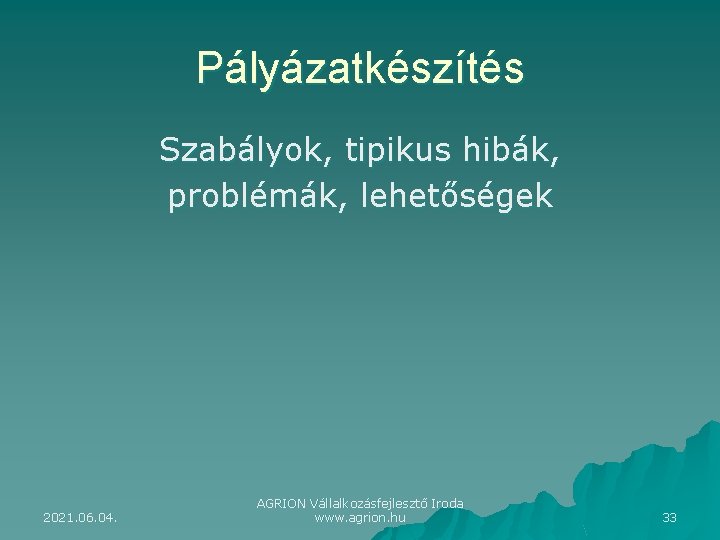 Pályázatkészítés

Szabályok, tipikus hibák, problémák, lehetőségek

2021.06.04.

AGRION Vállalkozásfejlesztő Iroda
www.agrion.hu

33